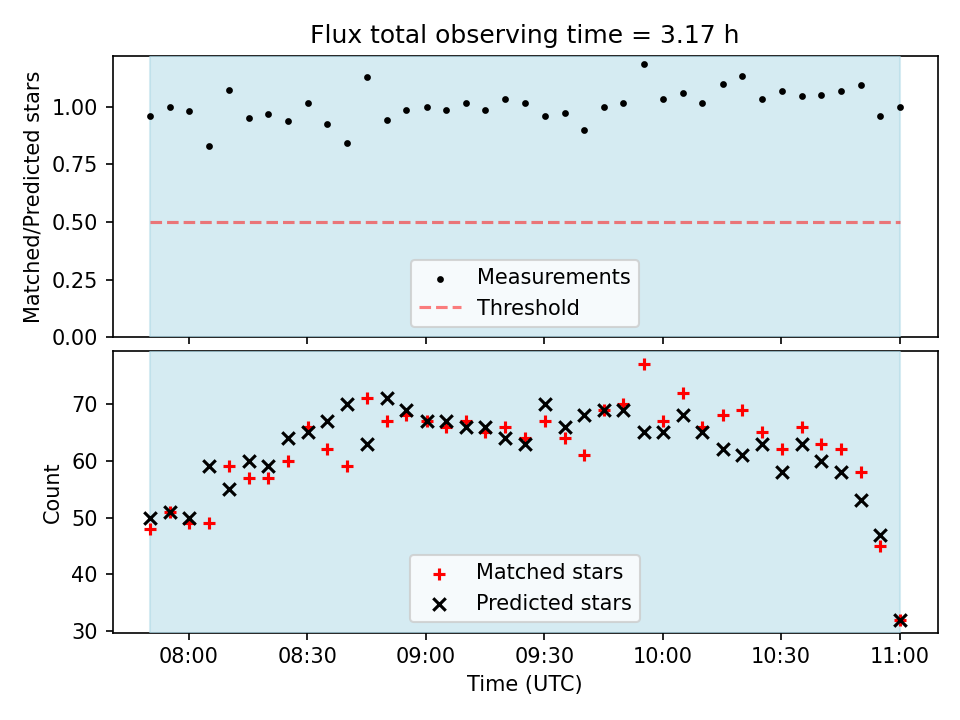 Flux total observing time = 3.17 h

Matched/Predicted stars

1.00
0.75
0.50
0.25
0.00

Measurements
Threshold

Count

70
60
50
40
30

Matched stars
Predicted stars

08:00
08:30
09:00
09:30
10:00
10:30
11:00

Time (UTC)